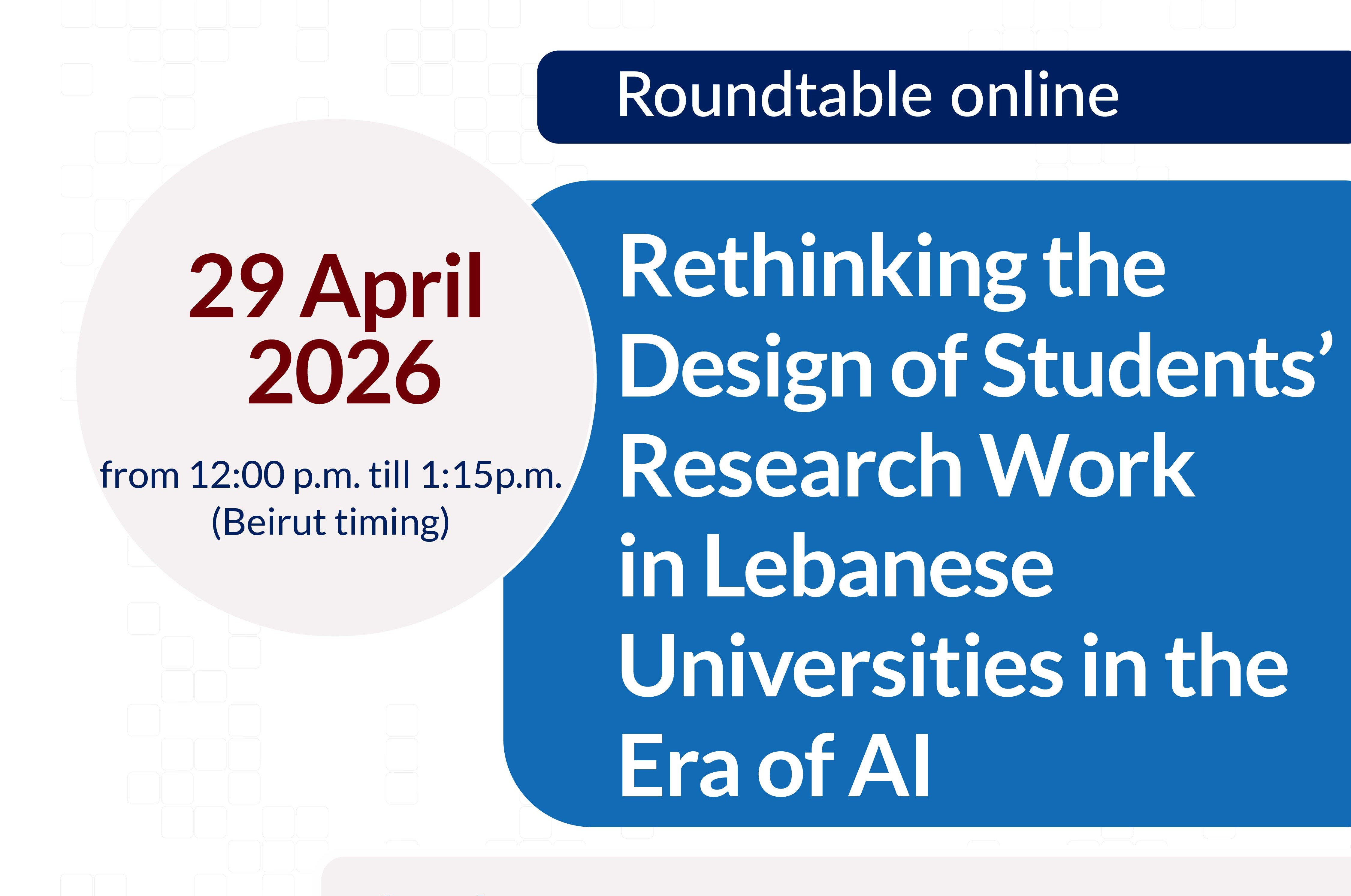 Roundtable online

29 April 2026

from 12:00 p.m. till 1:15p.m. (Beirut timing)

Rethinking the Design of Students’ Research Work in Lebanese Universities in the Era of AI